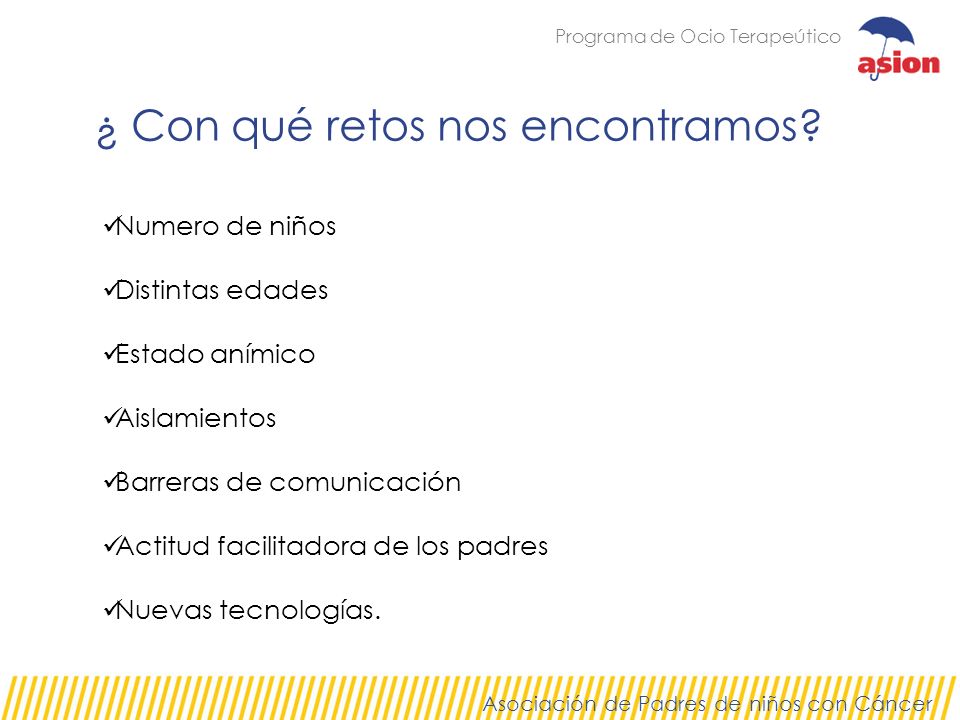 Programa de Ocio Terapeútico

asion

¿ Con qué retos nos encontramos?

✓Numero de niños

✓Distintas edades

✓Estado anímico

✓Aislamientos

✓Barreras de comunicación

✓Actitud facilitadora de los padres

✓Nuevas tecnologías.

Asociación de Padres de niños con Cáncer